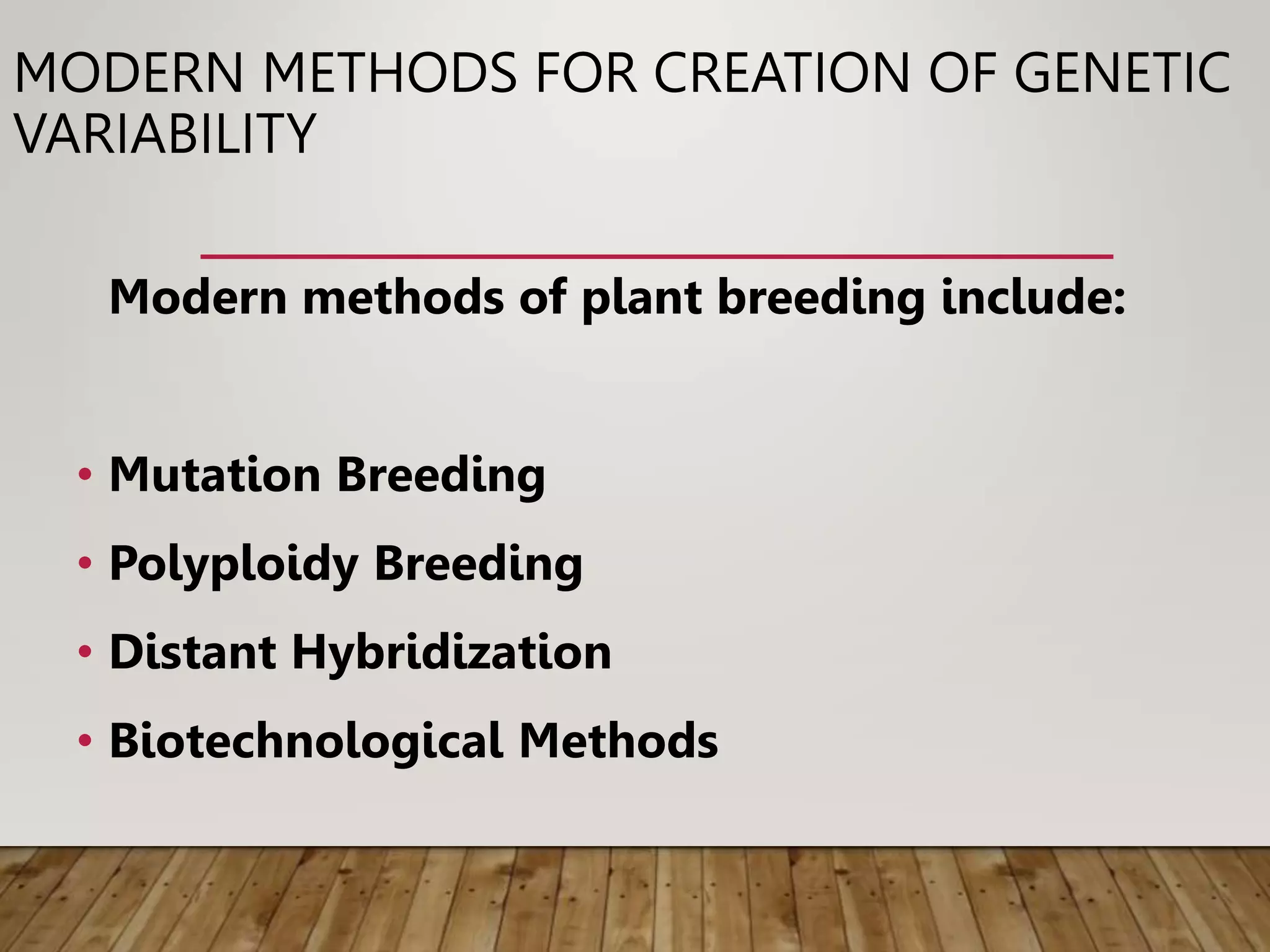 MODERN METHODS FOR CREATION OF GENETIC VARIABILITY

Modern methods of plant breeding include:

• Mutation Breeding
• Polyploidy Breeding
• Distant Hybridization
• Biotechnological Methods